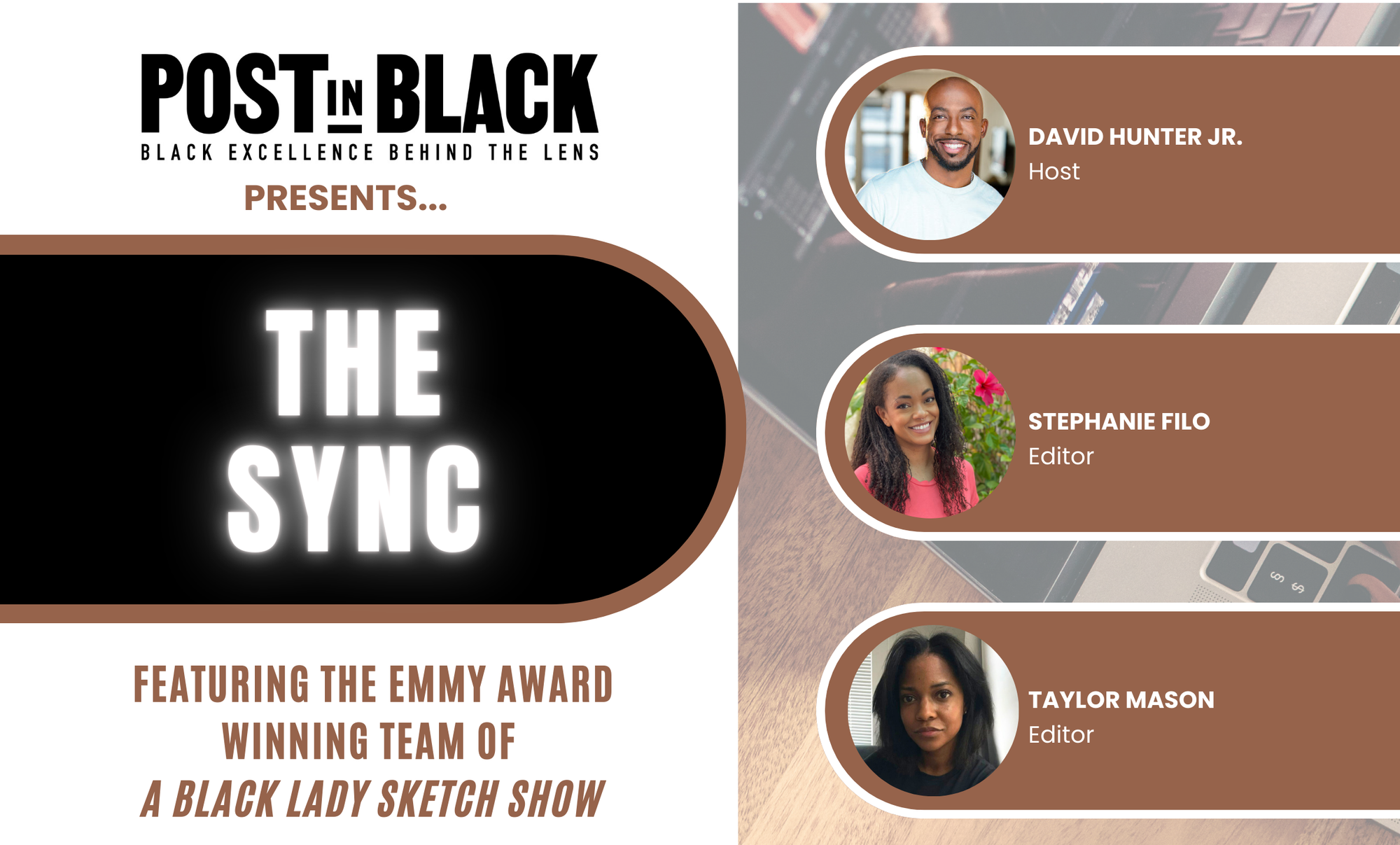 POST IN BLACK
BLACK EXCELLENCE BEHIND THE LENS
PRESENTS...

THE SYNC

FEATURING THE EMMY AWARD WINNING TEAM OF
A BLACK LADY SKETCH SHOW

DAVID HUNTER JR.
Host

STEPHANIE FILO
Editor

TAYLOR MASON
Editor